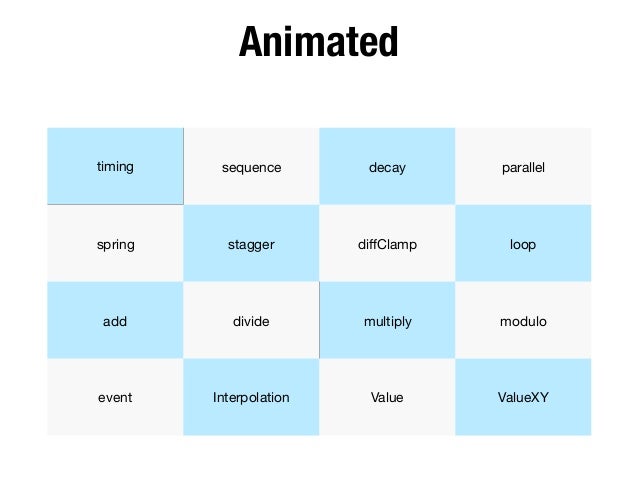 Animated

| timing | sequence | decay | parallel |
|---|---|---|---|
| spring | stagger | diffClamp | loop |
| add | divide | multiply | modulo |
| event | Interpolation | Value | ValueXY |